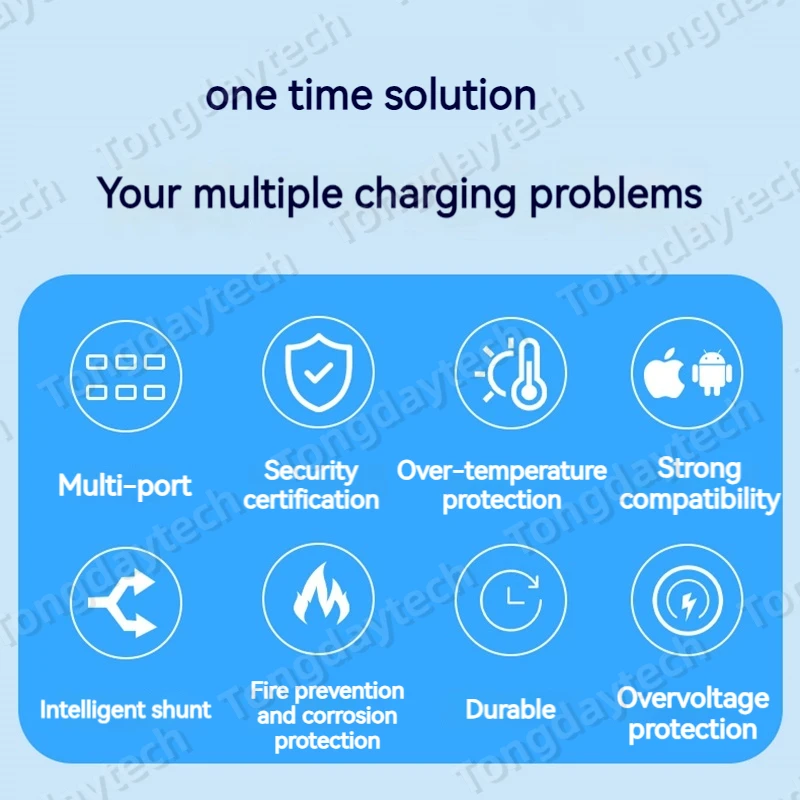 one time solution

Your multiple charging problems

Multi-port

Security certification

Over-temperature protection

Strong compatibility

Intelligent shunt

Fire prevention and corrosion protection

Durable

Overvoltage protection

Tongdaytech